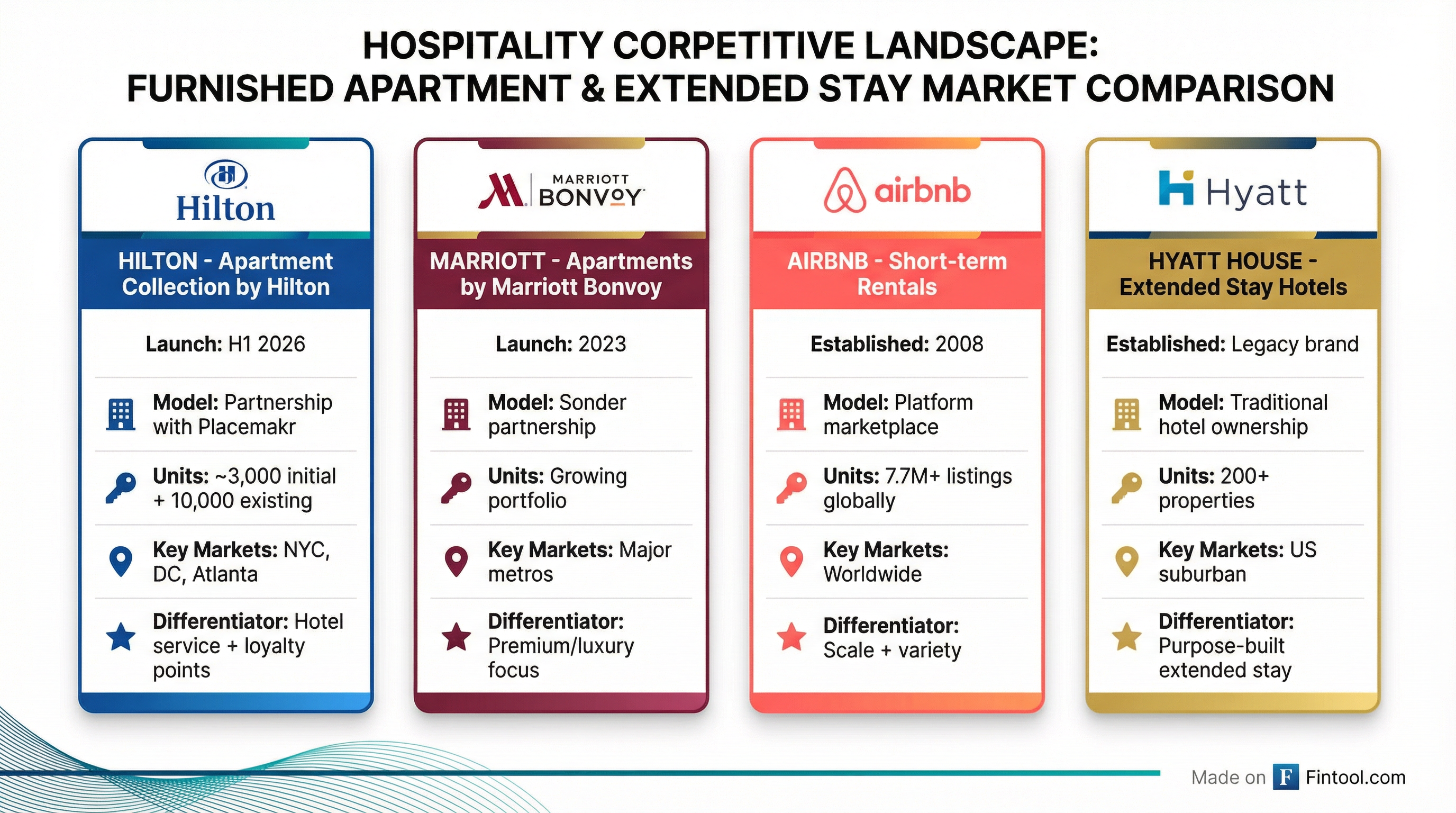 HOSPITALITY CORPETITIVE LANDSCAPE:
FURNISHED APARTMENT & EXTENDED STAY MARKET COMPARISON

Hilton

HILTON - Apartment Collection by Hilton

Launch: H1 2026

Model: Partnership with Placemakr

Units: ~3,000 initial + 10,000 existing

Key Markets: NYC, DC, Atlanta

Differentiator: Hotel service + loyalty points

MARRIOTT BONVOY

MARRIOTT - Apartments by Marriott Bonvoy

Launch: 2023

Model: Sonder partnership

Units: Growing portfolio

Key Markets: Major metros

Differentiator: Premium/luxury focus

airbnb

AIRBNB - Short-term Rentals

Established: 2008

Model: Platform marketplace

Units: 7.7M+ listings globally

Key Markets: Worldwide

Differentiator: Scale + variety

Hyatt

HYATT HOUSE - Extended Stay Hotels

Established: Legacy brand

Model: Traditional hotel ownership

Units: 200+ properties

Key Markets: US suburban

Differentiator: Purpose-built extended stay

Made on F Fintool.com